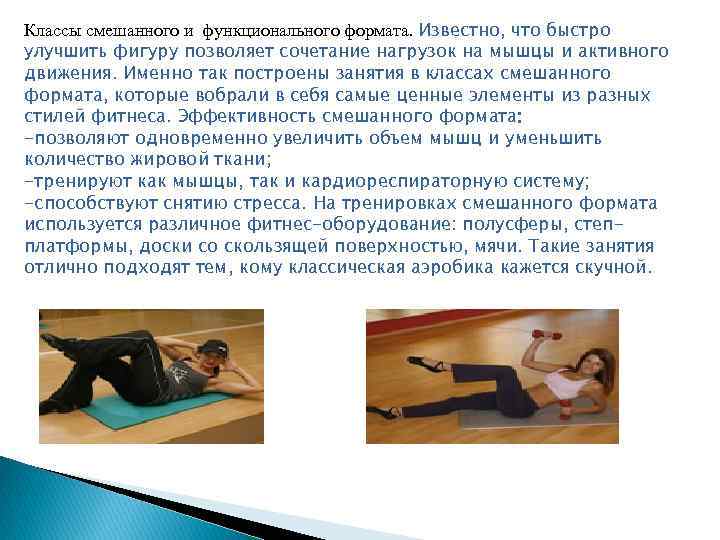 Классы смешанного и функционального формата. Известно, что быстро улучшить фигуру позволяет сочетание нагрузок на мышцы и активного движения. Именно так построены занятия в классах смешанного формата, которые вобрали в себя самые ценные элементы из разных стилей фитнеса. Эффективность смешанного формата:
-позволяют одновременно увеличить объем мышц и уменьшить количество жировой ткани;
-тренируют как мышцы, так и кардиореспираторную систему;
-способствуют снятию стресса. На тренировках смешанного формата используется различное фитнес-оборудование: полусферы, степ-платформы, доски со скользящей поверхностью, мячи. Такие занятия отлично подходят тем, кому классическая аэробика кажется скучной.